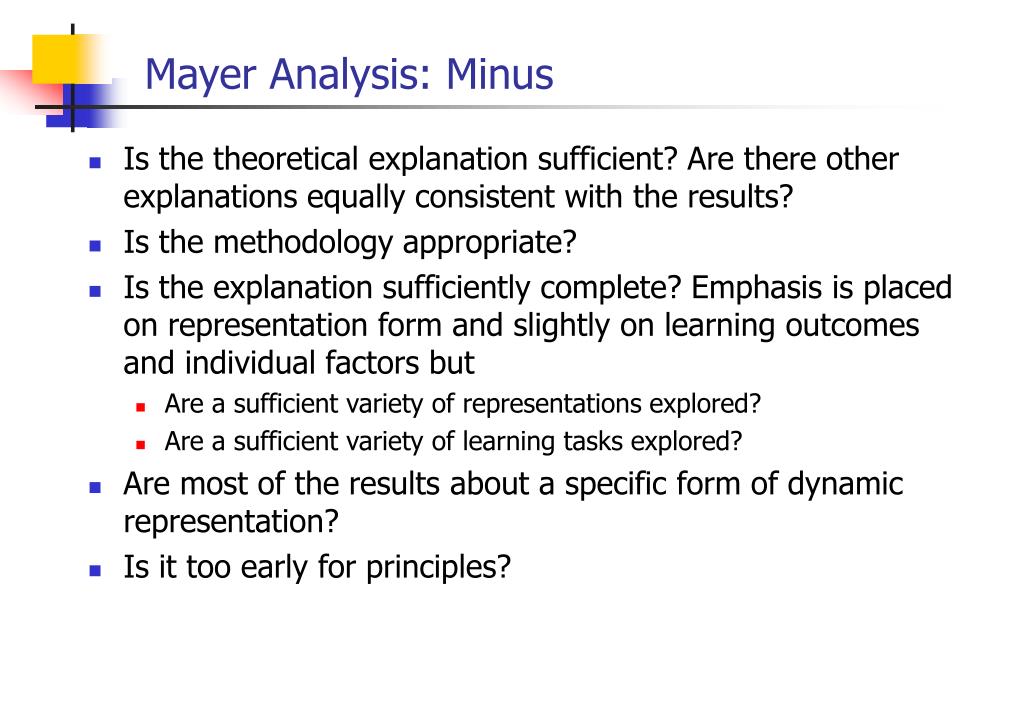 Mayer Analysis: Minus

- Is the theoretical explanation sufficient? Are there other explanations equally consistent with the results?
- Is the methodology appropriate?
- Is the explanation sufficiently complete? Emphasis is placed on representation form and slightly on learning outcomes and individual factors but
  - Are a sufficient variety of representations explored?
  - Are a sufficient variety of learning tasks explored?
- Are most of the results about a specific form of dynamic representation?
- Is it too early for principles?